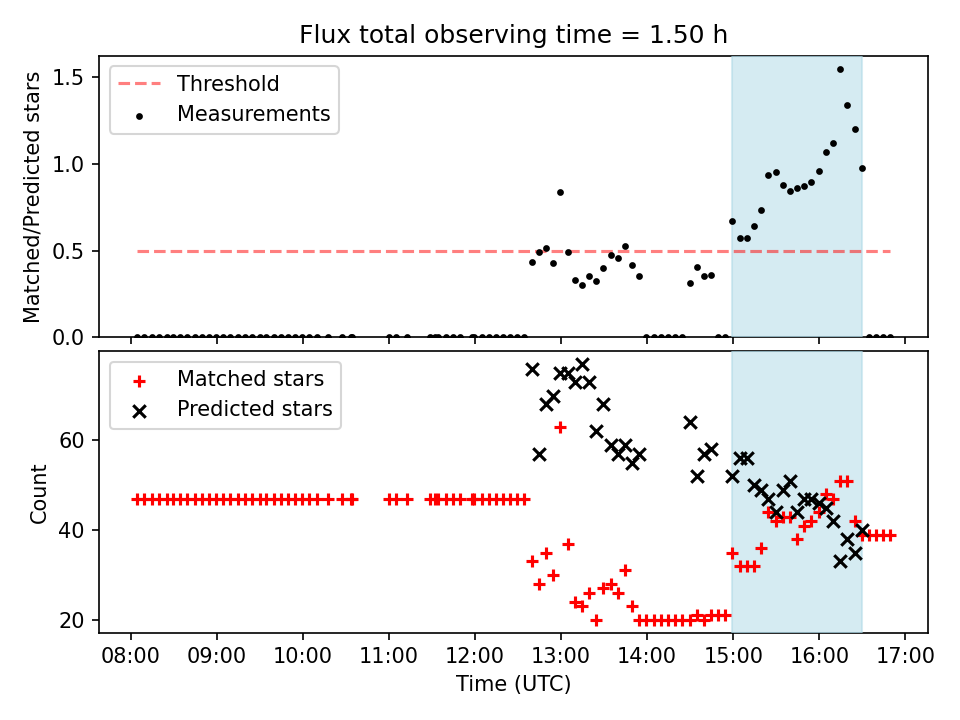 Flux total observing time = 1.50 h

Threshold
Measurements

Matched/Predicted stars

1.5
1.0
0.5
0.0

Matched stars
Predicted stars

Count

60
40
20

08:00 09:00 10:00 11:00 12:00 13:00 14:00 15:00 16:00 17:00

Time (UTC)